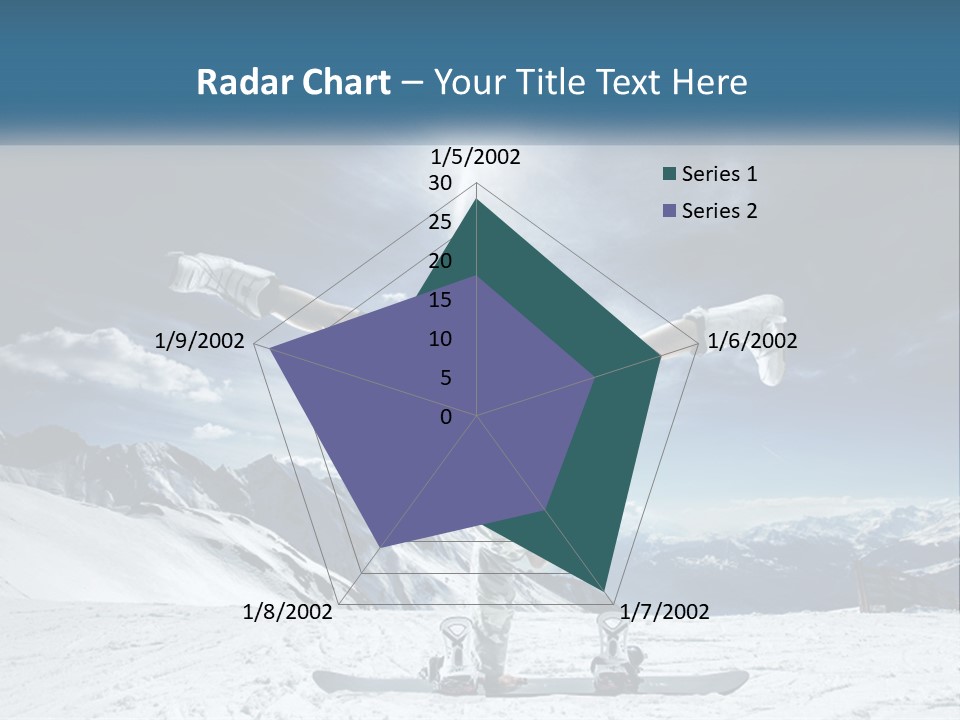 Radar Chart – Your Title Text Here

1/5/2002
30
25
20
15
10
5
0
1/6/2002
1/7/2002
1/8/2002
1/9/2002

Series 1
Series 2